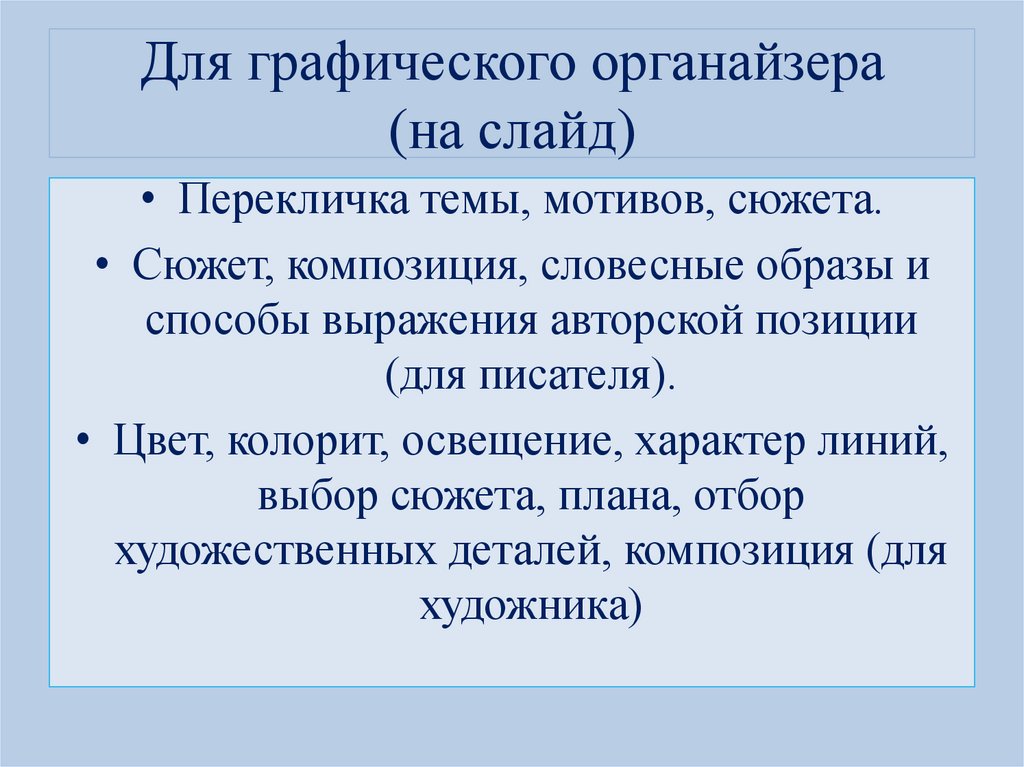 Для графического органайзера (на слайд)

• Перекличка темы, мотивов, сюжета.

• Сюжет, композиция, словесные образы и способы выражения авторской позиции (для писателя).

• Цвет, колорит, освещение, характер линий, выбор сюжета, плана, отбор художественных деталей, композиция (для художника)